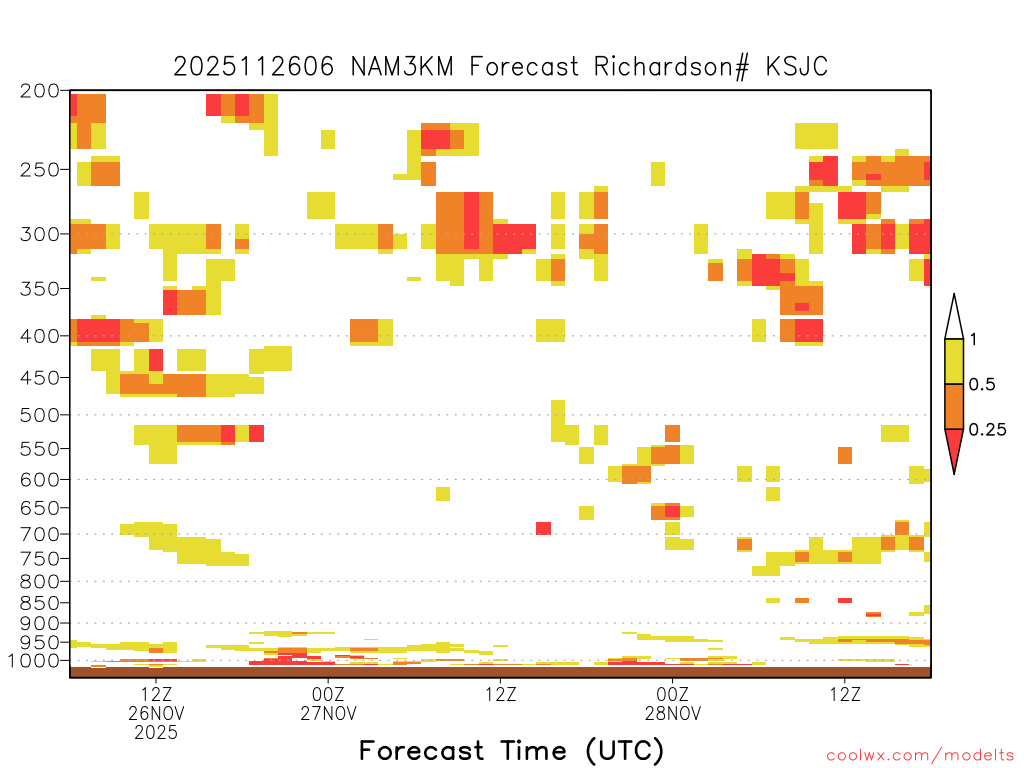 2025112606 NAM3KM Forecast Richardson# KSJC

200
250
300
350
400
450
500
550
600
650
700
750
800
850
900
950
1000

1
0.5
0.25

12Z
26NOV
2025
00Z
27NOV
12Z
00Z
28NOV
12Z

Forecast Time (UTC)

coolwx.com/modelts